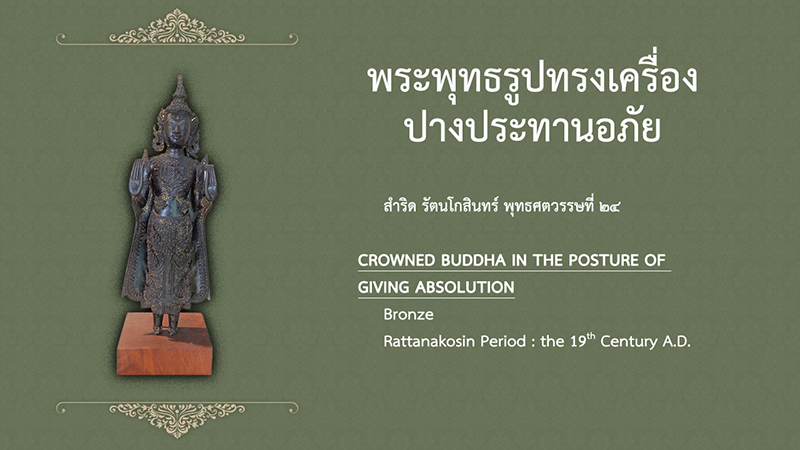 พระพุทธรูปทรงเครื่อง
ปางประทานอภัย

สำริด รัตนโกสินทร์ พุทธศตวรรษที่ ๒๔

CROWNED BUDDHA IN THE POSTURE OF GIVING ABSOLUTION

Bronze

Rattanakosin Period : the 19$^{th}$ Century A.D.